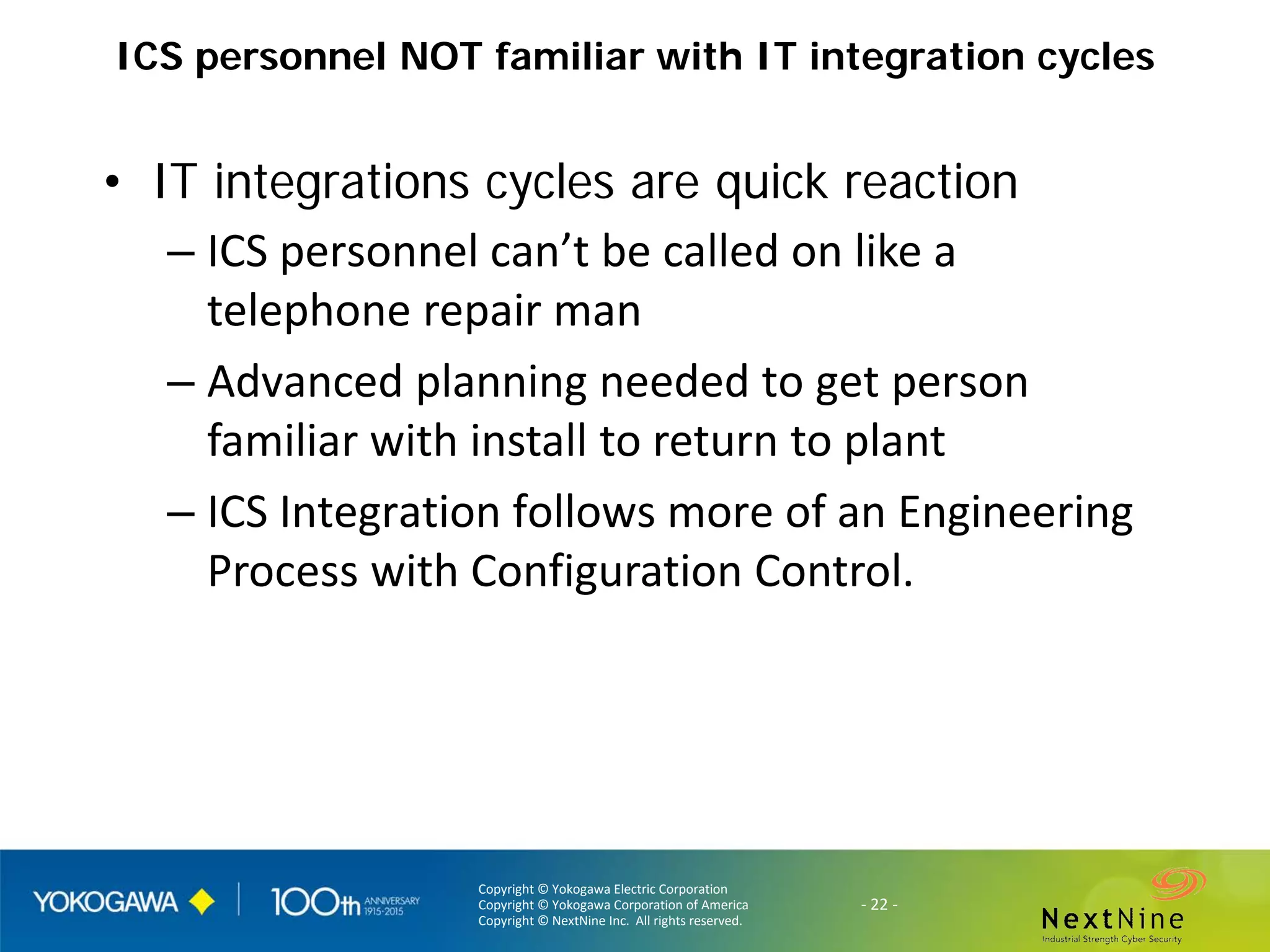 ICS personnel NOT familiar with IT integration cycles

• IT integrations cycles are quick reaction
– ICS personnel can't be called on like a telephone repair man
– Advanced planning needed to get person familiar with install to return to plant
– ICS Integration follows more of an Engineering Process with Configuration Control.

YOKOGAWA

100th ANNIVERSARY 1915-2015

Copyright © Yokogawa Electric Corporation
Copyright © Yokogawa Corporation of America
Copyright © NextNine Inc. All rights reserved.

- 22 -

NextNine
Industrial Strength Cyber Security